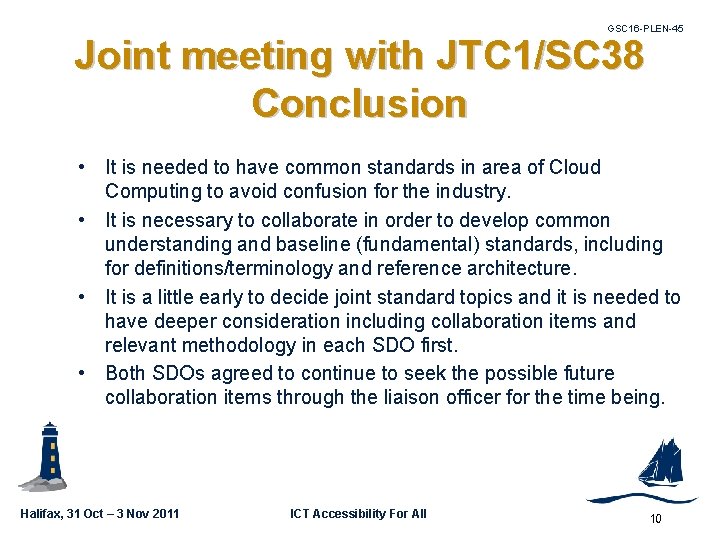 GSC16-PLEN-45

Joint meeting with JTC1/SC38 Conclusion

• It is needed to have common standards in area of Cloud Computing to avoid confusion for the industry.
• It is necessary to collaborate in order to develop common understanding and baseline (fundamental) standards, including for definitions/terminology and reference architecture.
• It is a little early to decide joint standard topics and it is needed to have deeper consideration including collaboration items and relevant methodology in each SDO first.
• Both SDOs agreed to continue to seek the possible future collaboration items through the liaison officer for the time being.

Halifax, 31 Oct – 3 Nov 2011

ICT Accessibility For All

10